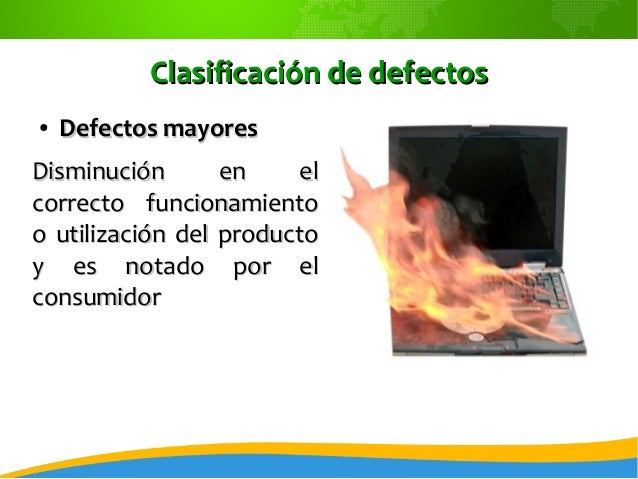 Clasificación de defectos

• Defectos mayores

Disminución en el correcto funcionamiento o utilización del producto y es notado por el consumidor